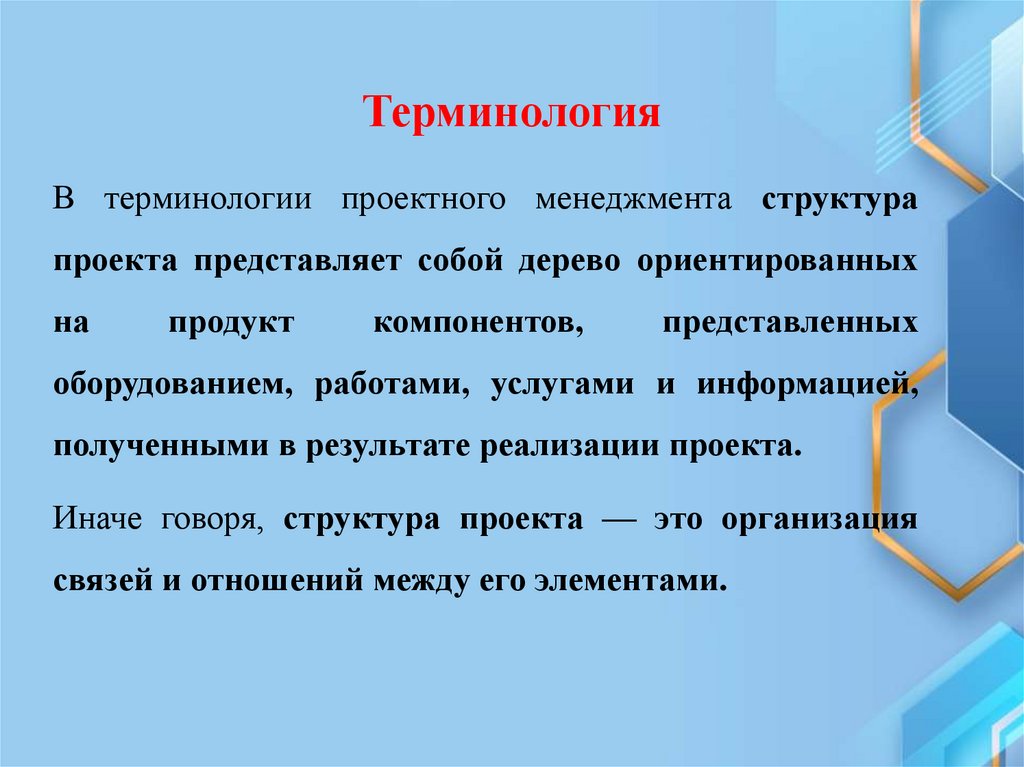 Терминология

В терминологии проектного менеджмента структура проекта представляет собой дерево ориентированных на продукт компонентов, представленных оборудованием, работами, услугами и информацией, полученными в результате реализации проекта.

Иначе говоря, структура проекта — это организация связей и отношений между его элементами.